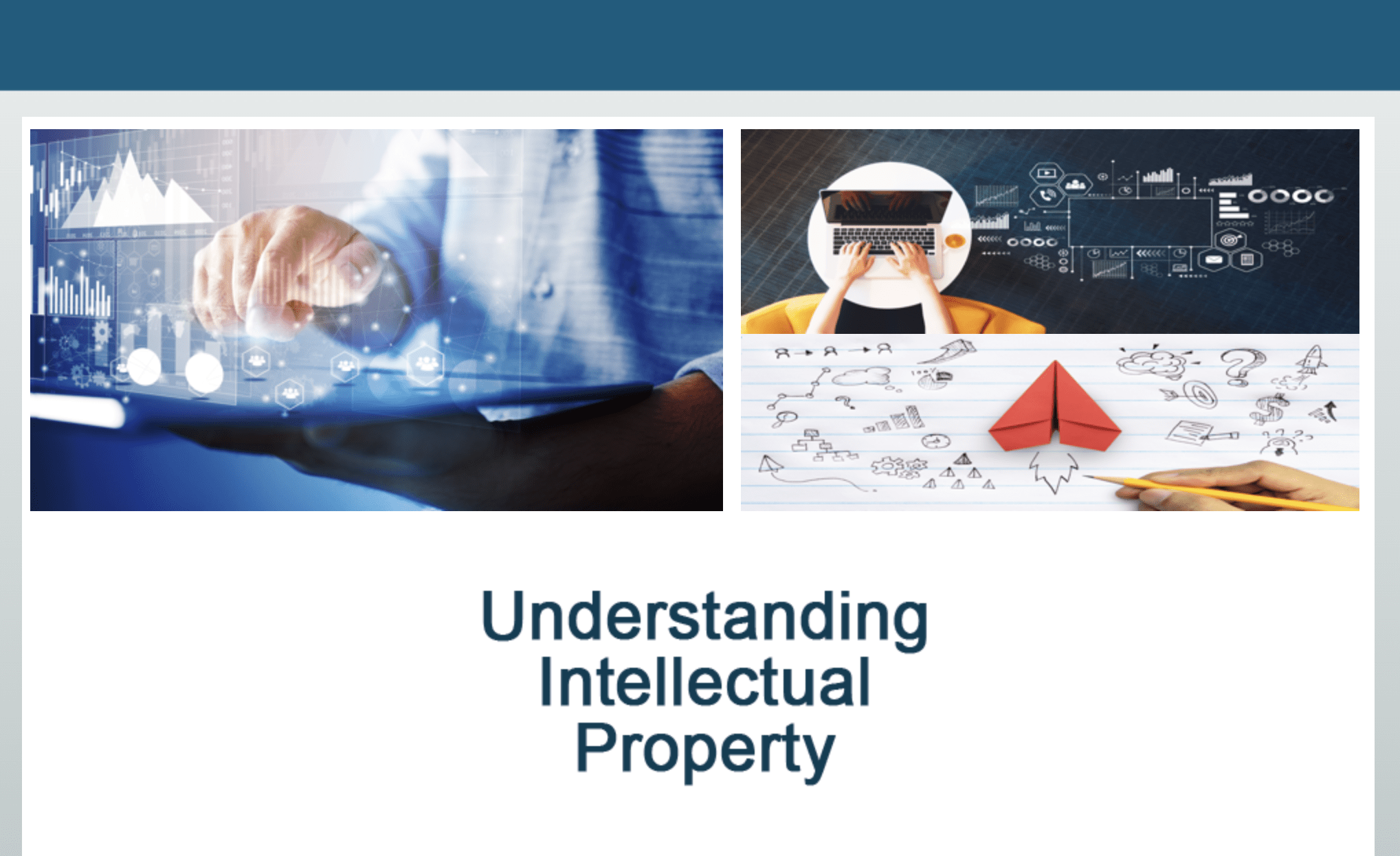 Understanding Intellectual Property